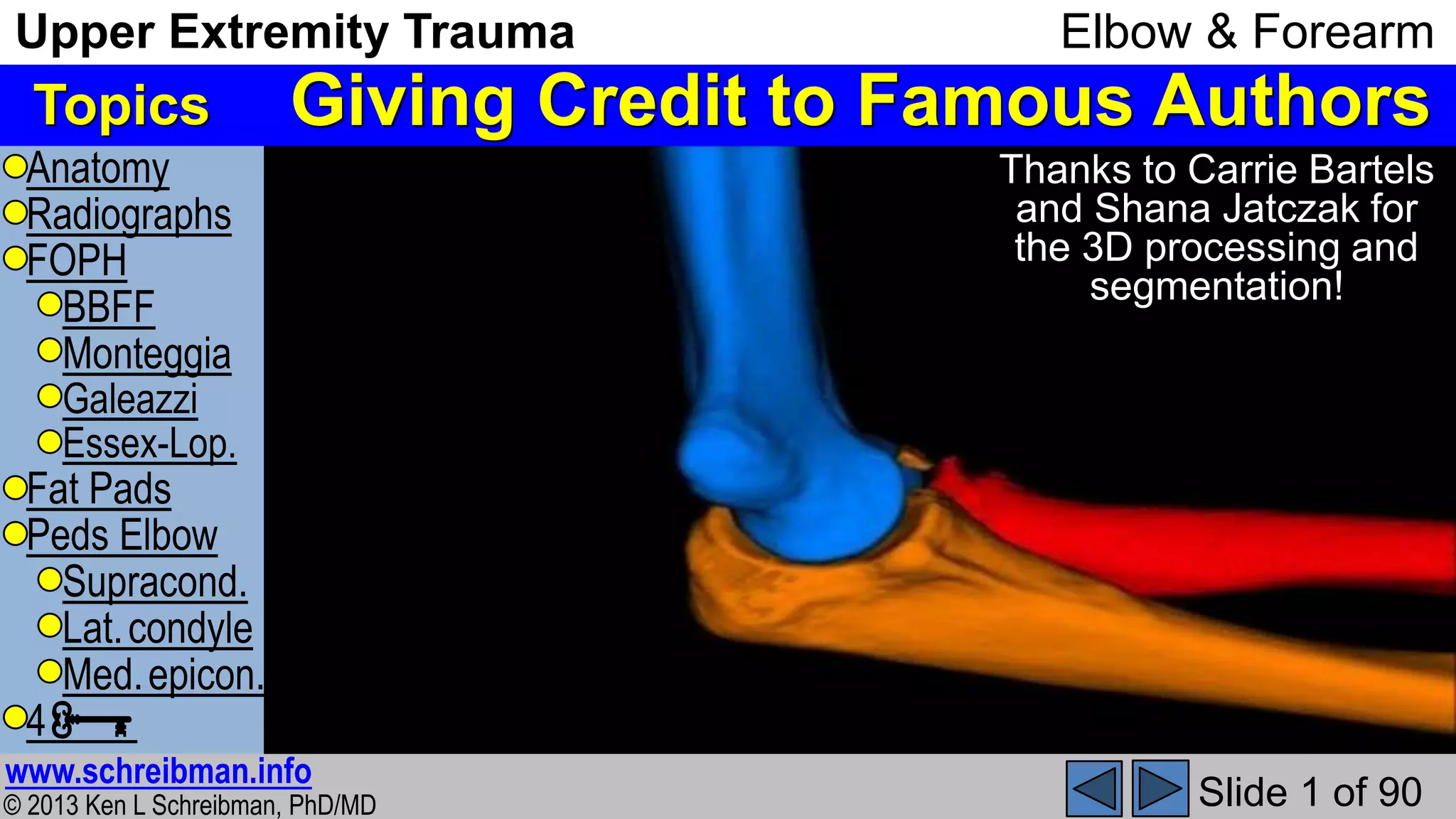 Upper Extremity Trauma

Elbow & Forearm

Topics

Giving Credit to Famous Authors

Anatomy
Radiographs
FOPH
BBFF
Monteggia
Galeazzi
Essex-Lop.
Fat Pads
Peds Elbow
Supracond.
Lat. condyle
Med. epicon.
4

Thanks to Carrie Bartels and Shana Jatczak for the 3D processing and segmentation!

www.schreibman.info
© 2013 Ken L Schreibman, PhD/MD

Slide 1 of 90